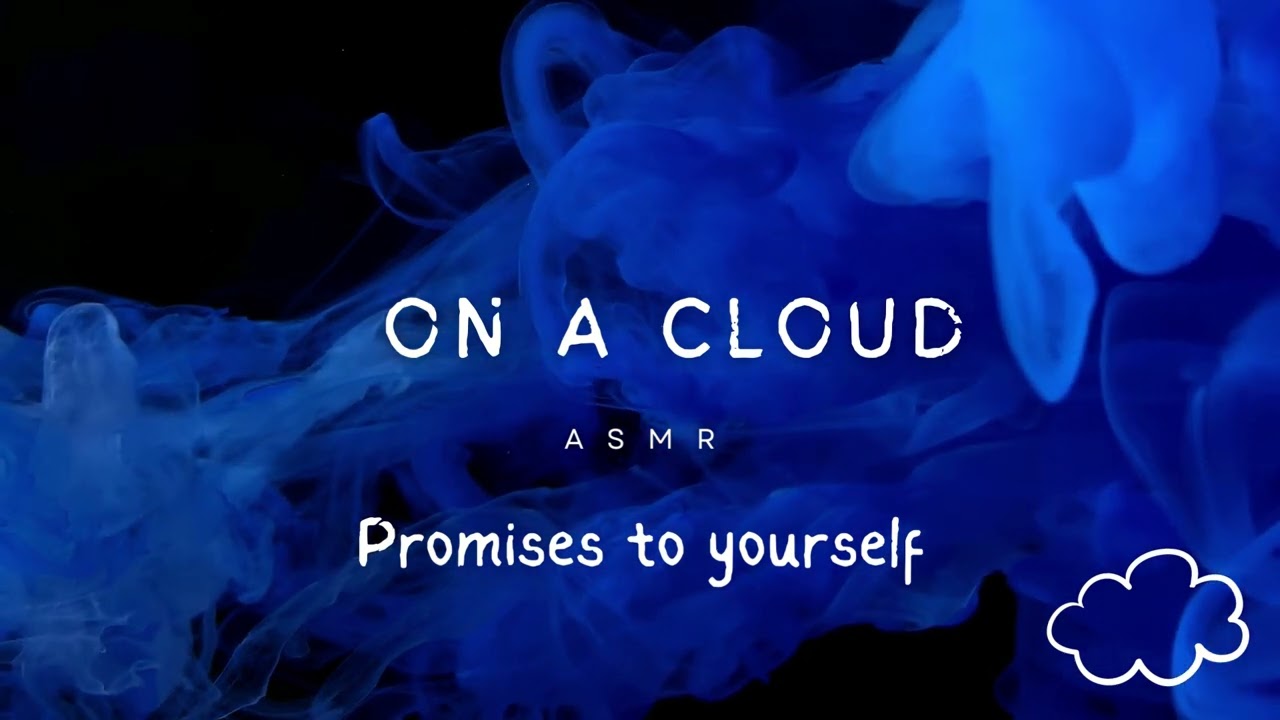 ON A CLOUD

ASMR

Promises to yourself